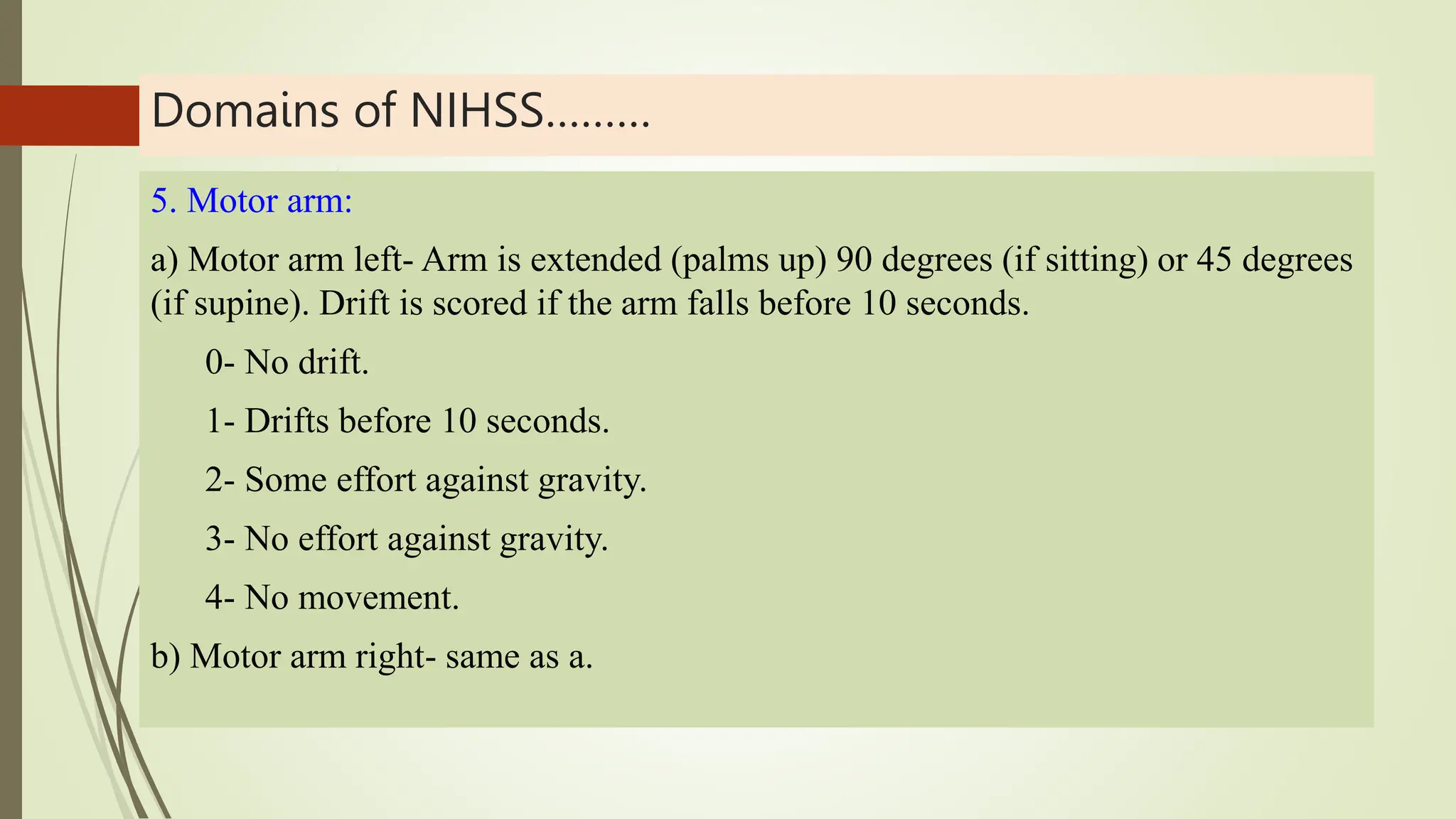 Domains of NIHSS………

5. Motor arm:

a) Motor arm left- Arm is extended (palms up) 90 degrees (if sitting) or 45 degrees (if supine). Drift is scored if the arm falls before 10 seconds.

0- No drift.

1- Drifts before 10 seconds.

2- Some effort against gravity.

3- No effort against gravity.

4- No movement.

b) Motor arm right- same as a.